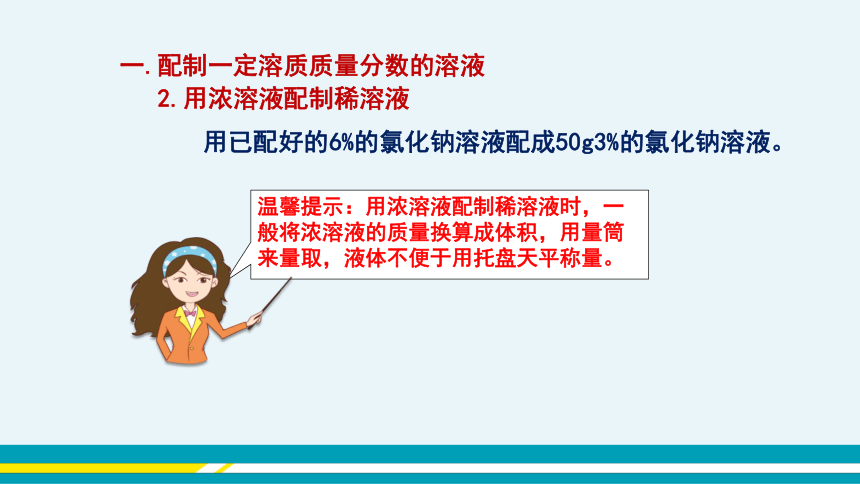 一. 配制一定溶质质量分数的溶液

2. 用浓溶液配制稀溶液

用已配好的6%的氯化钠溶液配成50g3%的氯化钠溶液。

温馨提示：用浓溶液配制稀溶液时，一般将浓溶液的质量换算成体积，用量筒来量取，液体不便于用托盘天平称量。